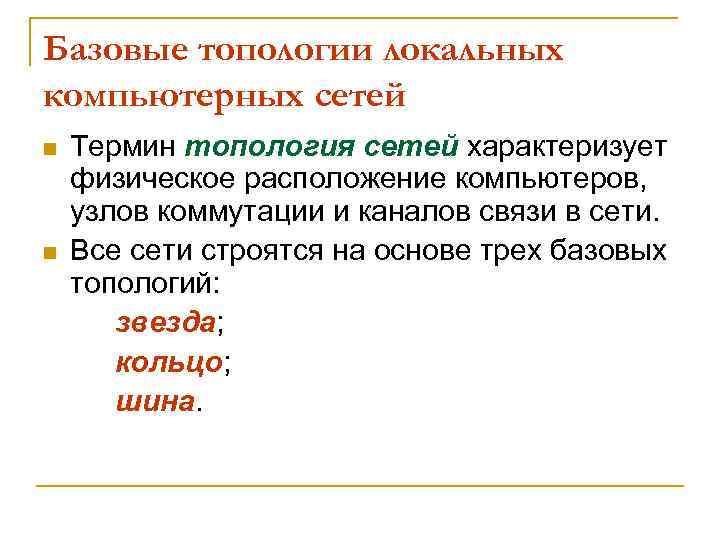 Базовые топологии локальных компьютерных сетей

Термин топология сетей характеризует физическое расположение компьютеров, узлов коммутации и каналов связи в сети.

Все сети строятся на основе трех базовых топологий:

звезда;

кольцо;

шина.